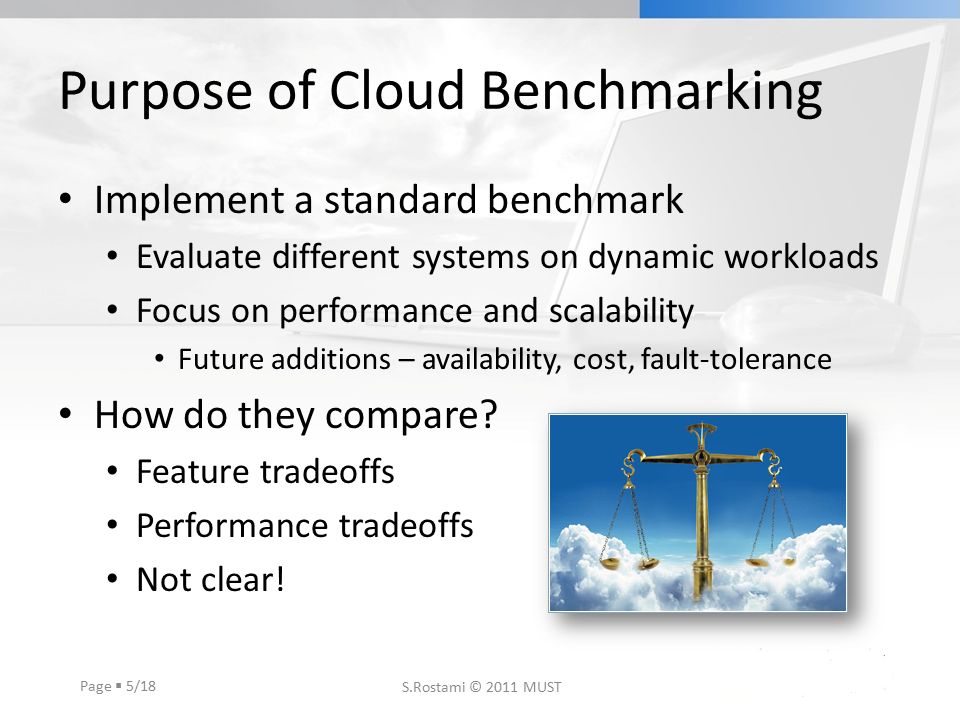 Purpose of Cloud Benchmarking

• Implement a standard benchmark
  • Evaluate different systems on dynamic workloads
  • Focus on performance and scalability
    • Future additions – availability, cost, fault-tolerance
• How do they compare?
  • Feature tradeoffs
  • Performance tradeoffs
  • Not clear!

Page ▪ 5/18

S.Rostami © 2011 MUST